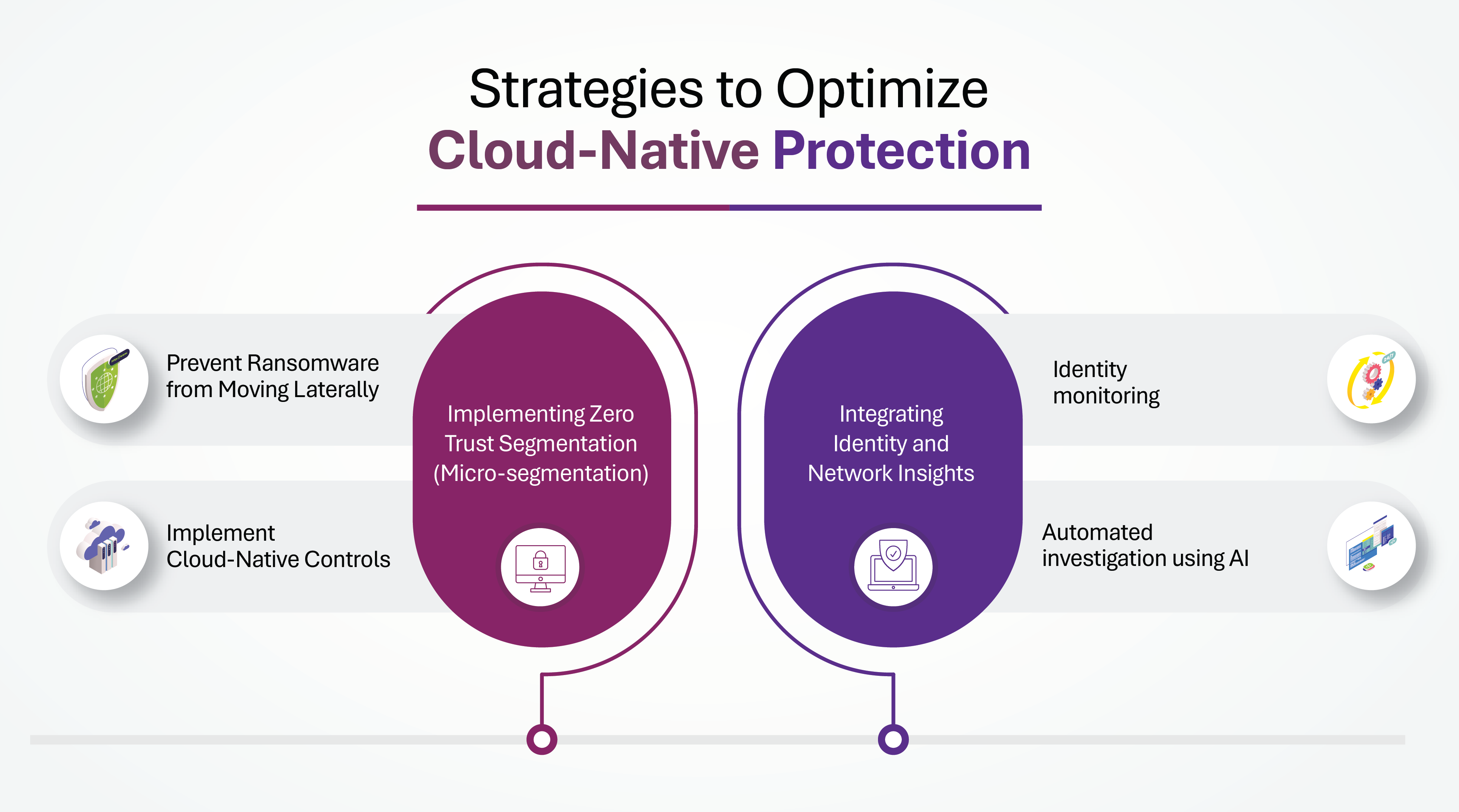 Strategies to Optimize
Cloud-Native Protection

Prevent Ransomware from Moving Laterally

Implement Cloud-Native Controls

Implementing Zero Trust Segmentation (Micro-segmentation)

Integrating Identity and Network Insights

Identity monitoring

Automated investigation using AI